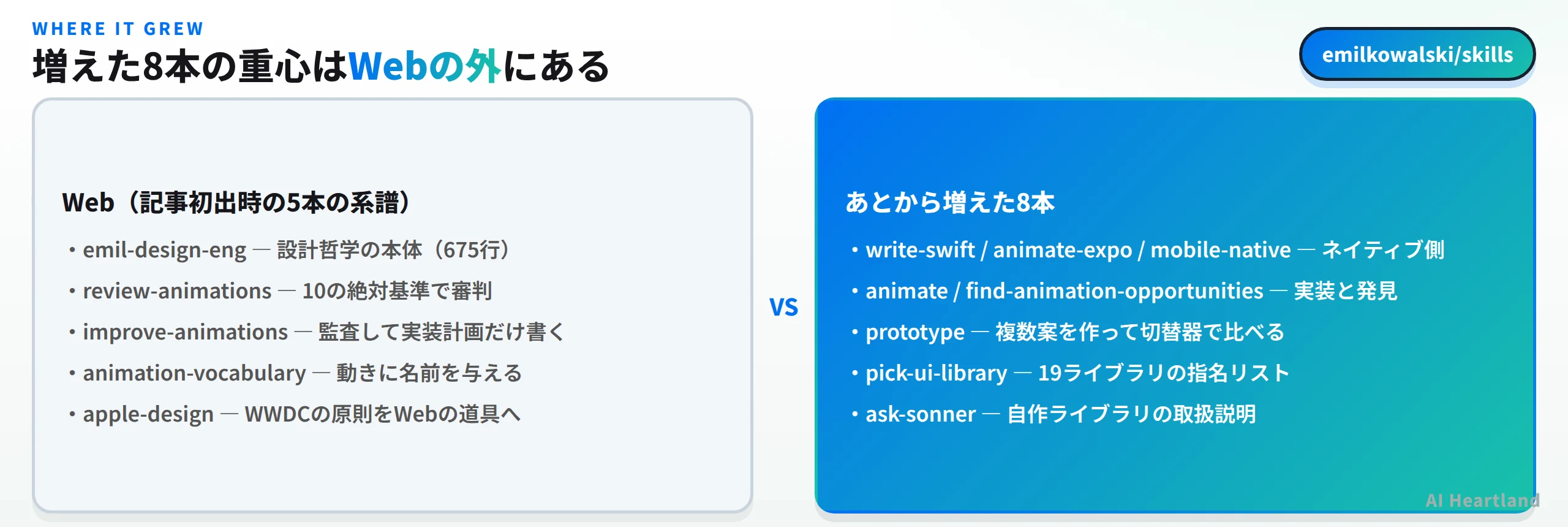 WHERE IT GREW

増えた8本の重心はWebの外にある

emilkowalski/skills

Web（記事初出時の5本の系譜）

• emil-design-eng — 設計哲学の本体（675行）
• review-animations — 10の絶対基準で審判
• improve-animations — 監査して実装計画だけ書く
• animation-vocabulary — 動きに名前を与える
• apple-design — WWDCの原則をWebの道具へ

VS

あとから増えた8本

• write-swift / animate-expo / mobile-native — ネイティブ側
• animate / find-animation-opportunities — 実装と発見
• prototype — 複数案を作って切替器で比べる
• pick-ui-library — 19ライブラリの指名リスト
• ask-sonner — 自作ライブラリの取扱説明

AI Heartland